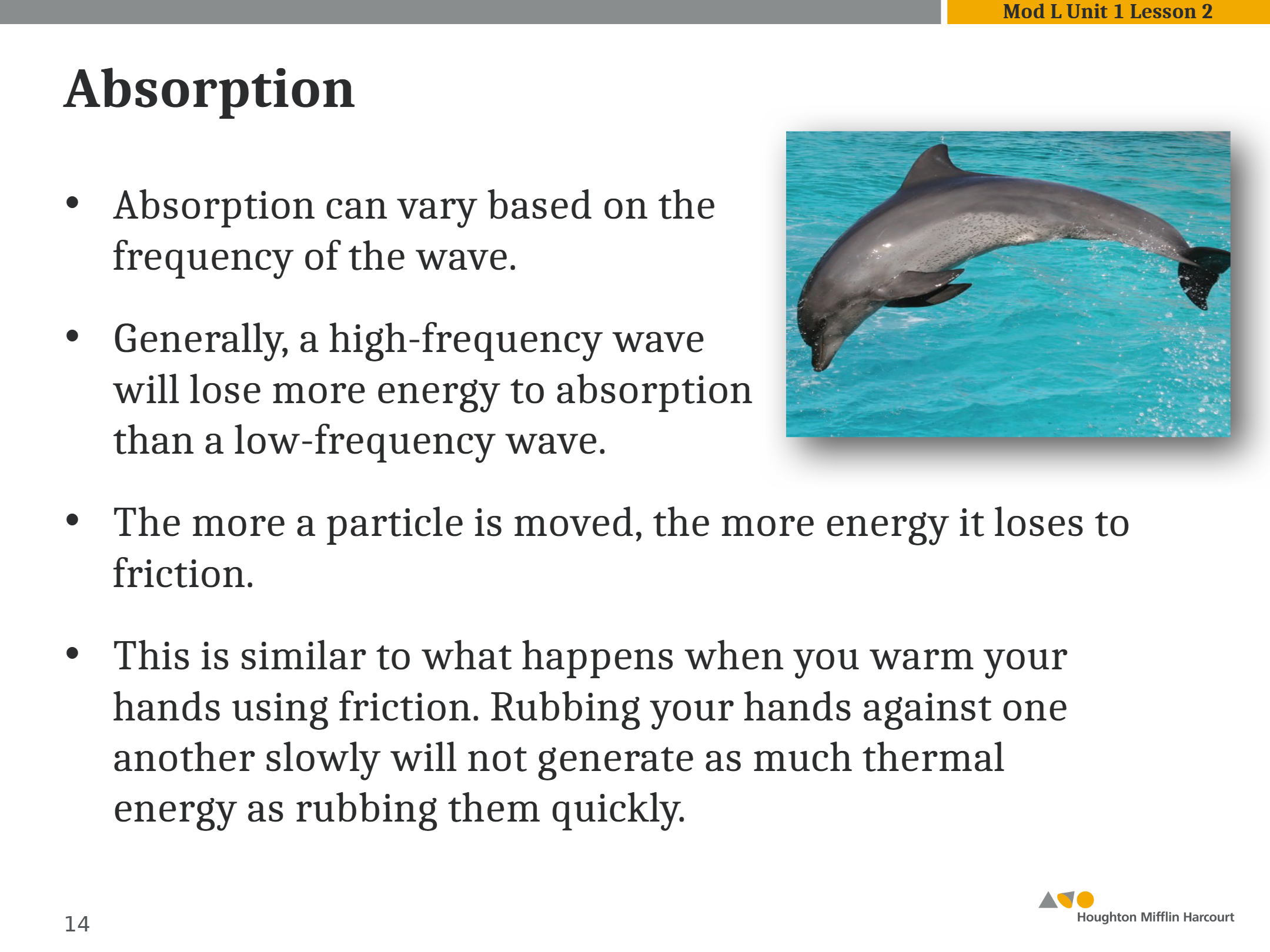 Mod L Unit 1 Lesson 2

Absorption

• Absorption can vary based on the frequency of the wave.

• Generally, a high-frequency wave will lose more energy to absorption than a low-frequency wave.

• The more a particle is moved, the more energy it loses to friction.

• This is similar to what happens when you warm your hands using friction. Rubbing your hands against one another slowly will not generate as much thermal energy as rubbing them quickly.

14

Houghton Mifflin Harcourt